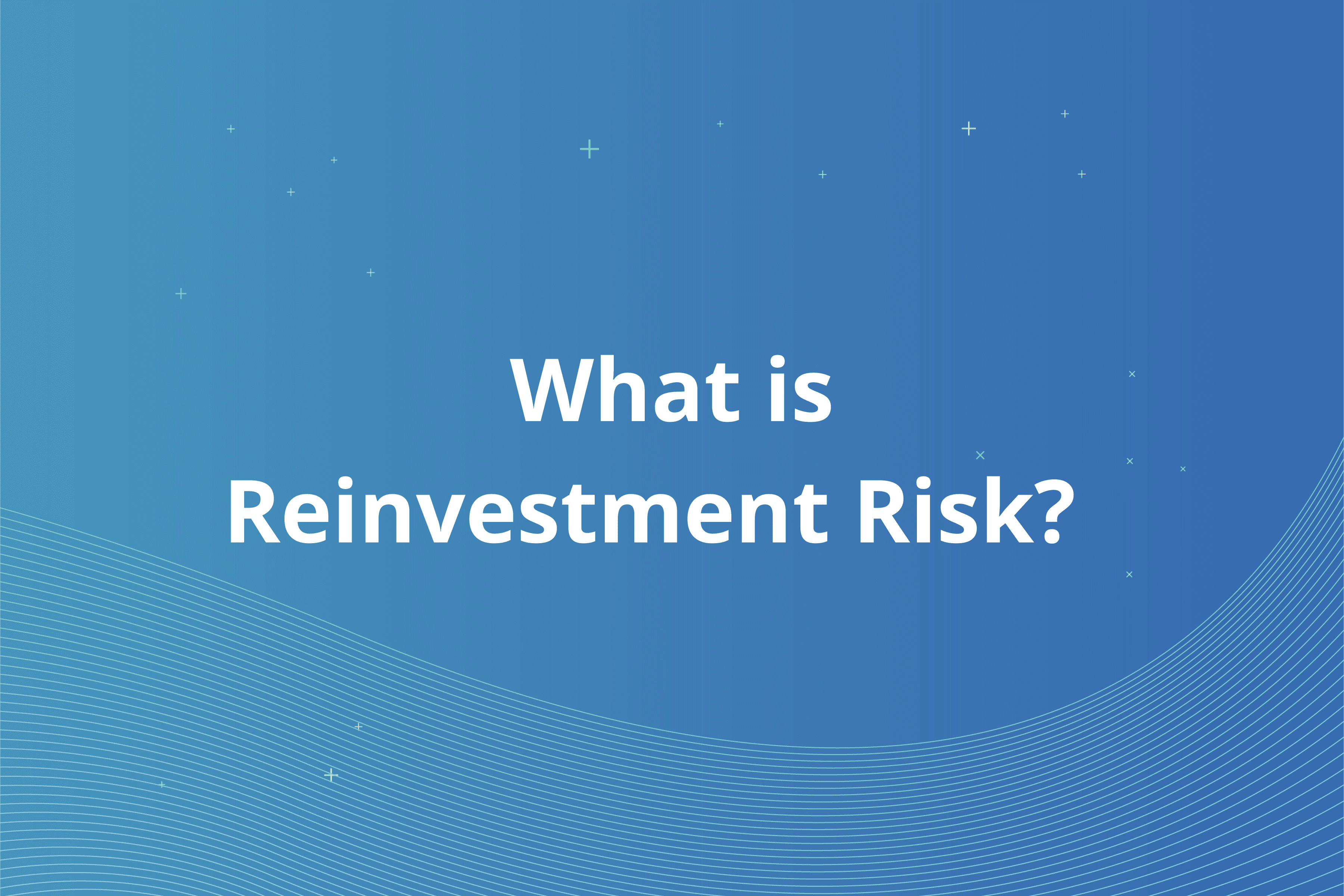 What is
Reinvestment Risk?